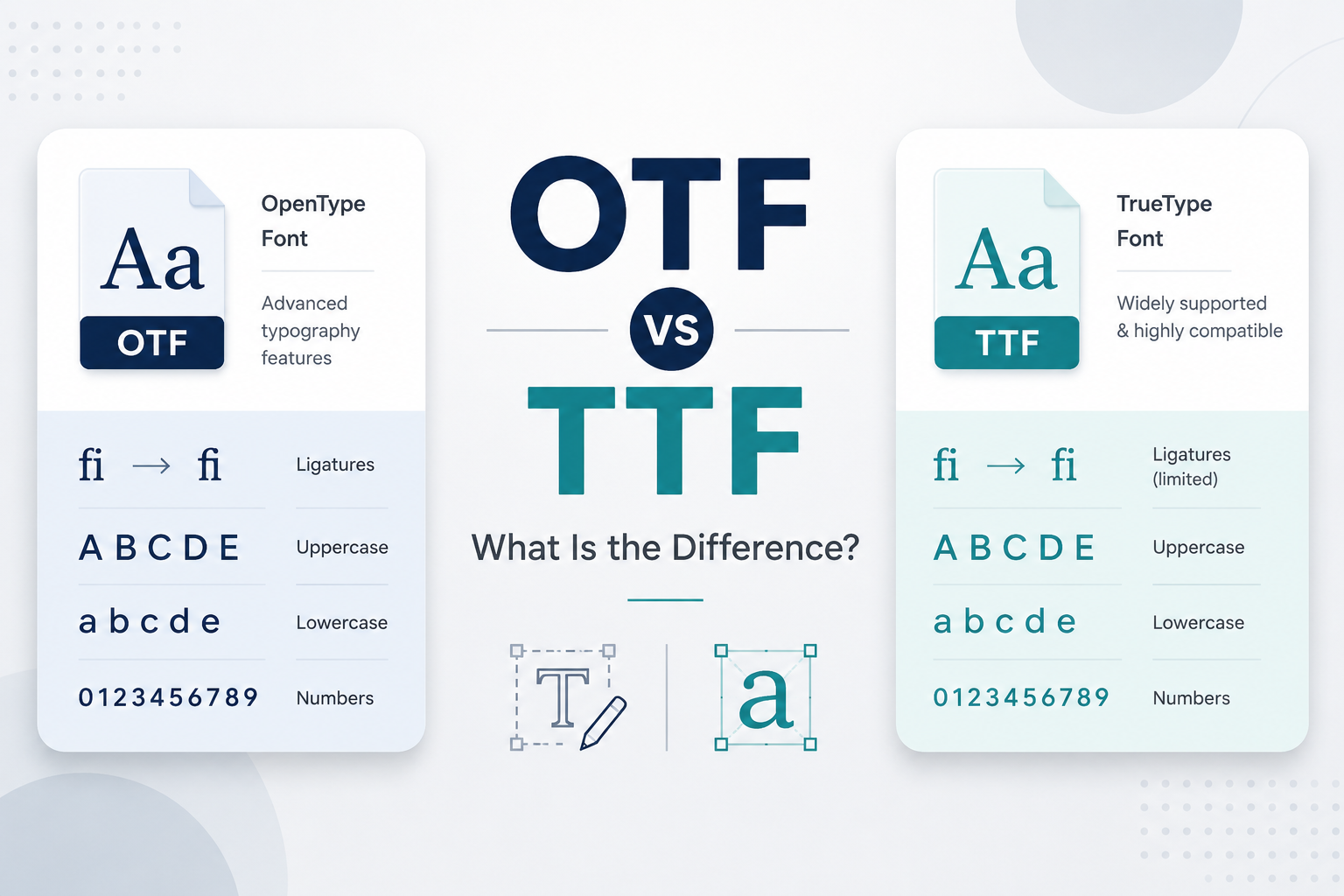 Aa
OTF

OpenType Font

Advanced typography features

fi → ﬁ Ligatures

A B C D E Uppercase

a b c d e Lowercase

0123456789 Numbers

OTF
VS
TTF

What Is the Difference?

T

a

Aa
TTF

TrueType Font

Widely supported & highly compatible

fi → ﬁ Ligatures (limited)

A B C D E Uppercase

a b c d e Lowercase

0123456789 Numbers